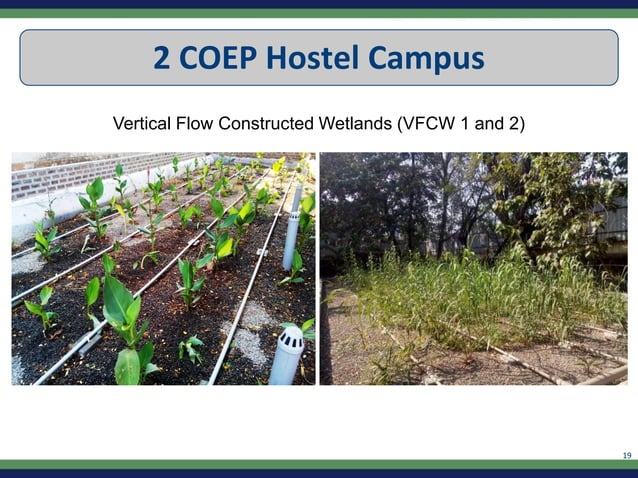 2 COEP Hostel Campus

Vertical Flow Constructed Wetlands (VFCW 1 and 2)

19